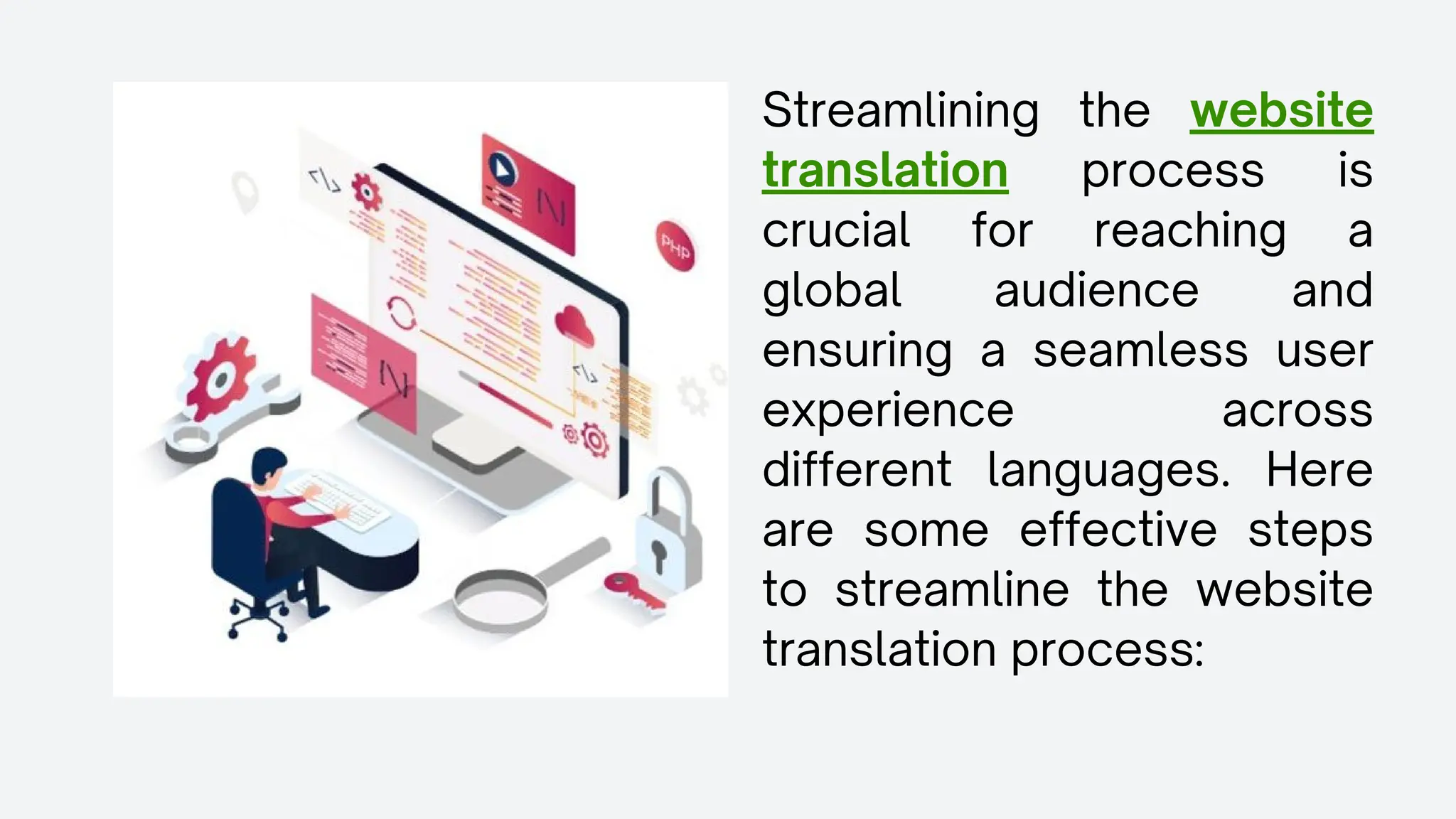 PHP

Streamlining the website translation process is crucial for reaching a global audience and ensuring a seamless user experience across different languages. Here are some effective steps to streamline the website translation process: